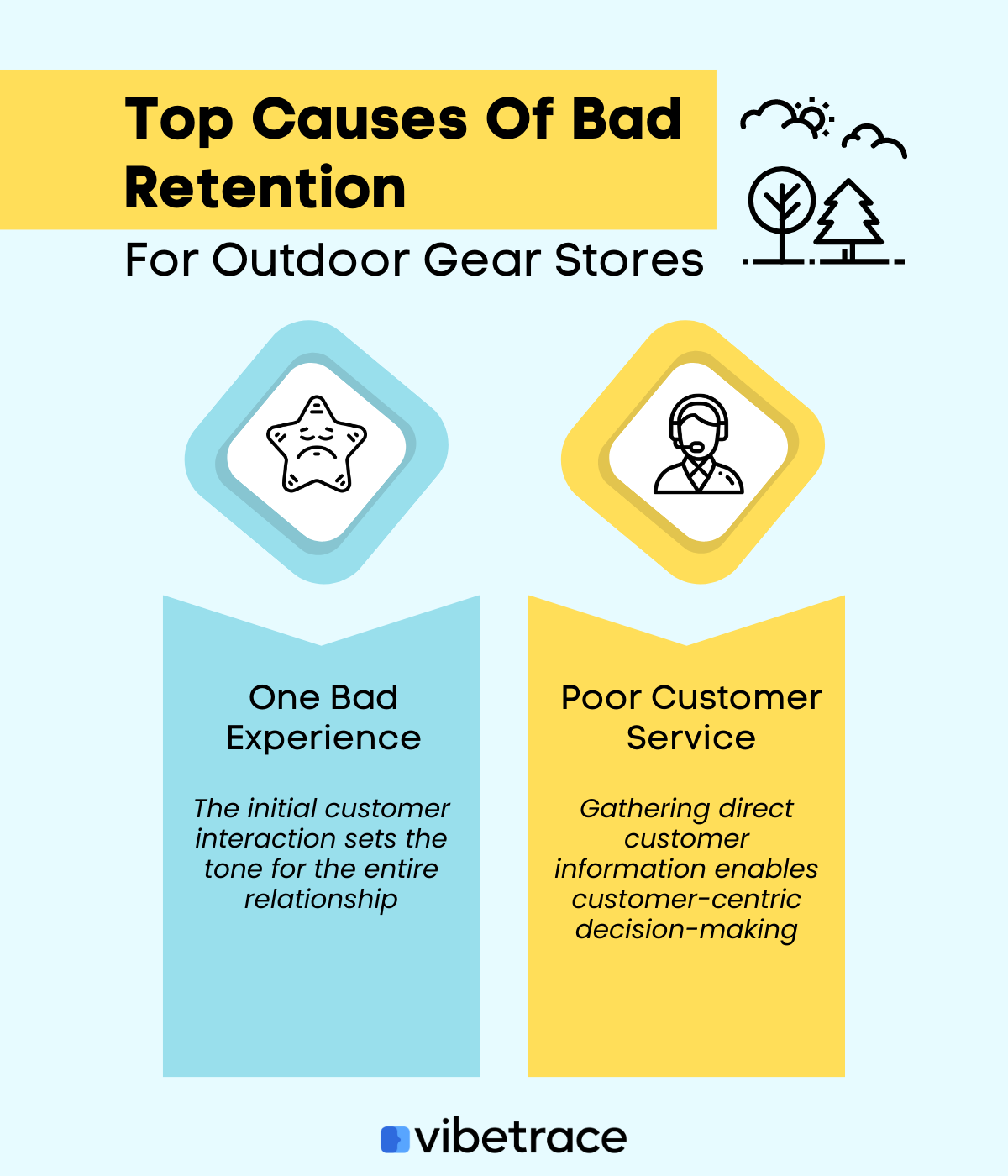 Top Causes Of Bad Retention

For Outdoor Gear Stores

One Bad Experience

The initial customer interaction sets the tone for the entire relationship

Poor Customer Service

Gathering direct customer information enables customer-centric decision-making

vibetrace